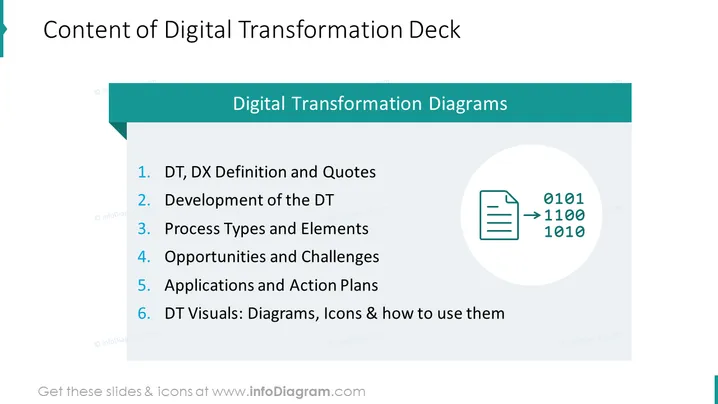 Content of Digital Transformation Deck

Digital Transformation Diagrams

1. DT, DX Definition and Quotes
2. Development of the DT
3. Process Types and Elements
4. Opportunities and Challenges
5. Applications and Action Plans
6. DT Visuals: Diagrams, Icons & how to use them

0101
1100
1010

Get these slides & icons at www.infoDiagram.com